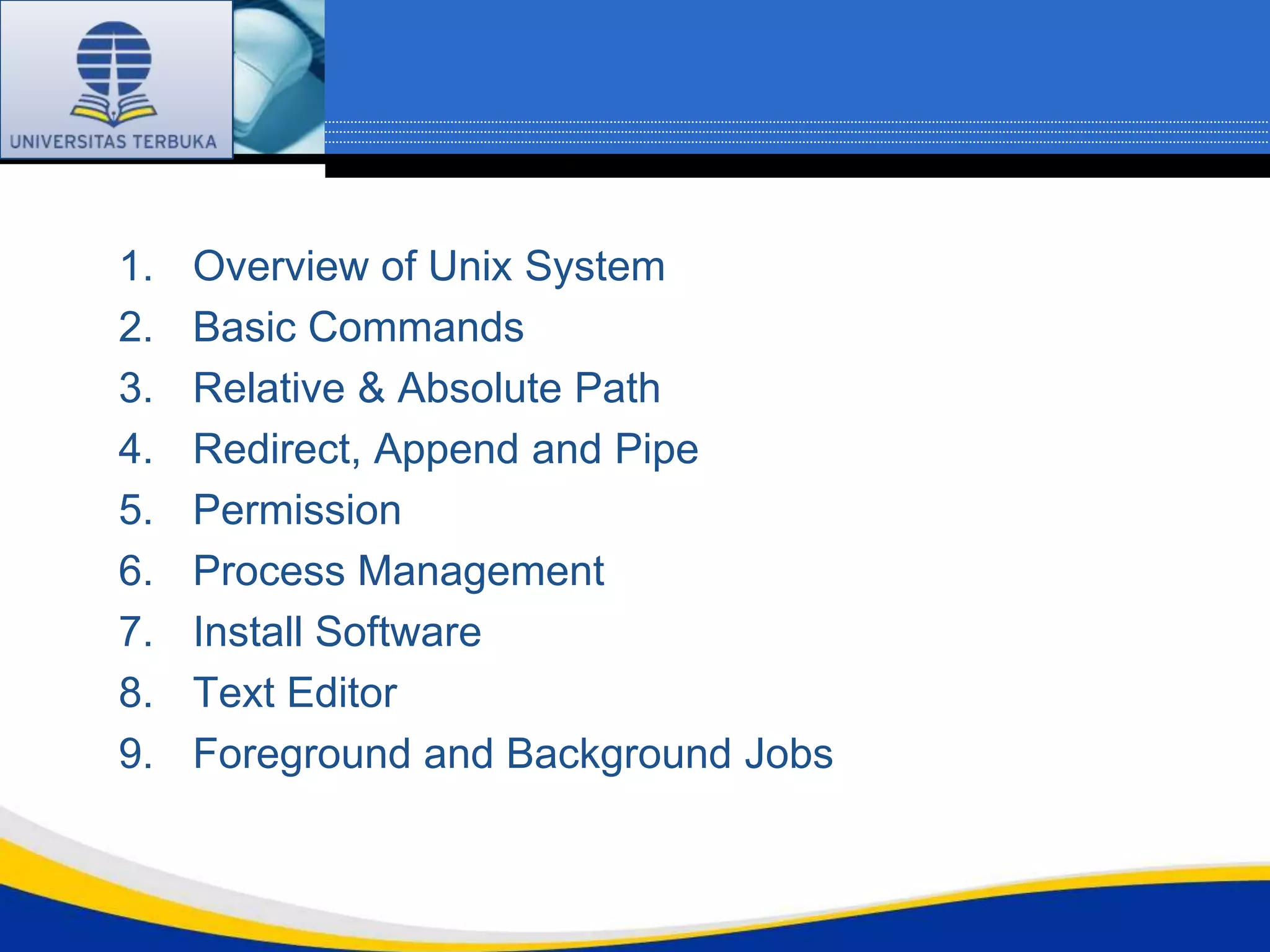 UNIVERSITAS TERBUKA

1. Overview of Unix System
2. Basic Commands
3. Relative & Absolute Path
4. Redirect, Append and Pipe
5. Permission
6. Process Management
7. Install Software
8. Text Editor
9. Foreground and Background Jobs